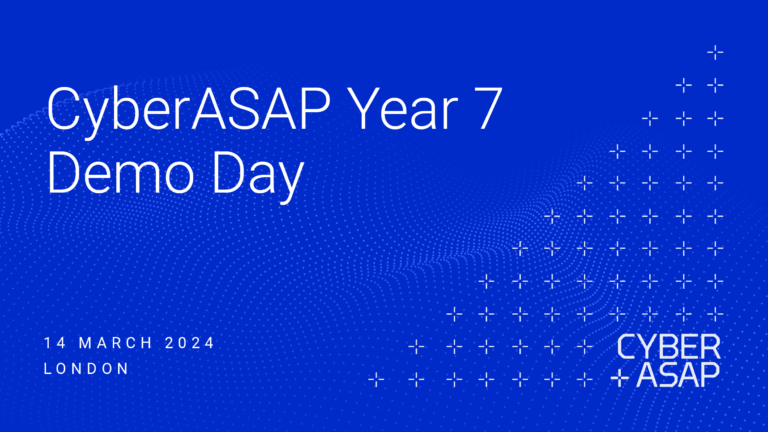 CyberASAP Year 7 Demo Day

14 MARCH 2024
LONDON

CYBER
+ ASAP